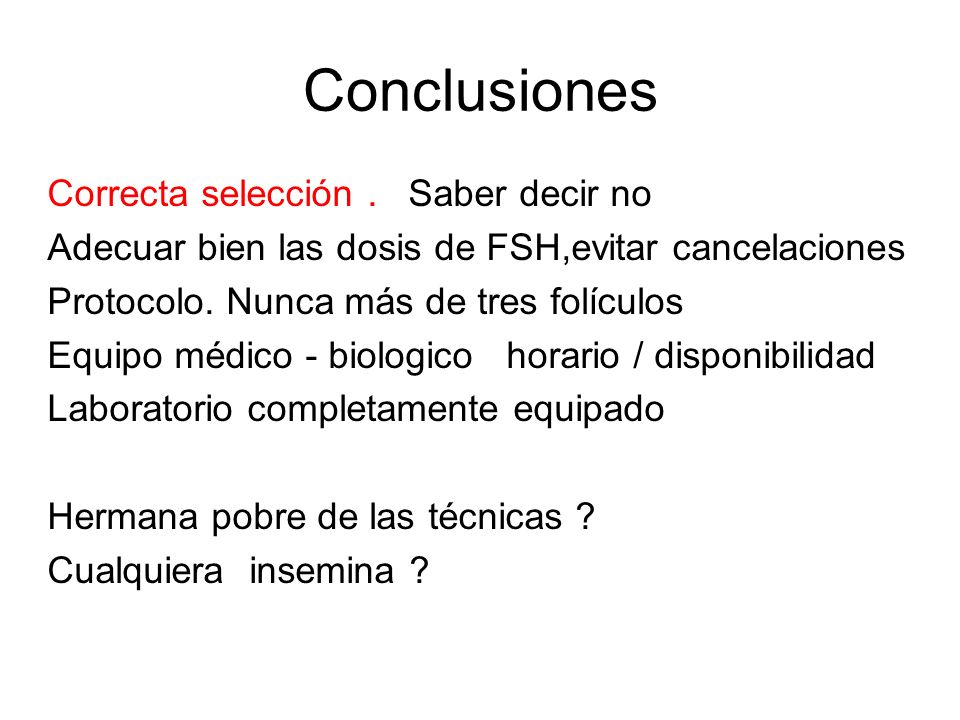 Conclusiones

Correcta selección . Saber decir no
Adecuar bien las dosis de FSH,evitar cancelaciones
Protocolo. Nunca más de tres folículos
Equipo médico - biologico horario / disponibilidad
Laboratorio completamente equipado

Hermana pobre de las técnicas ?
Cualquiera insemina ?